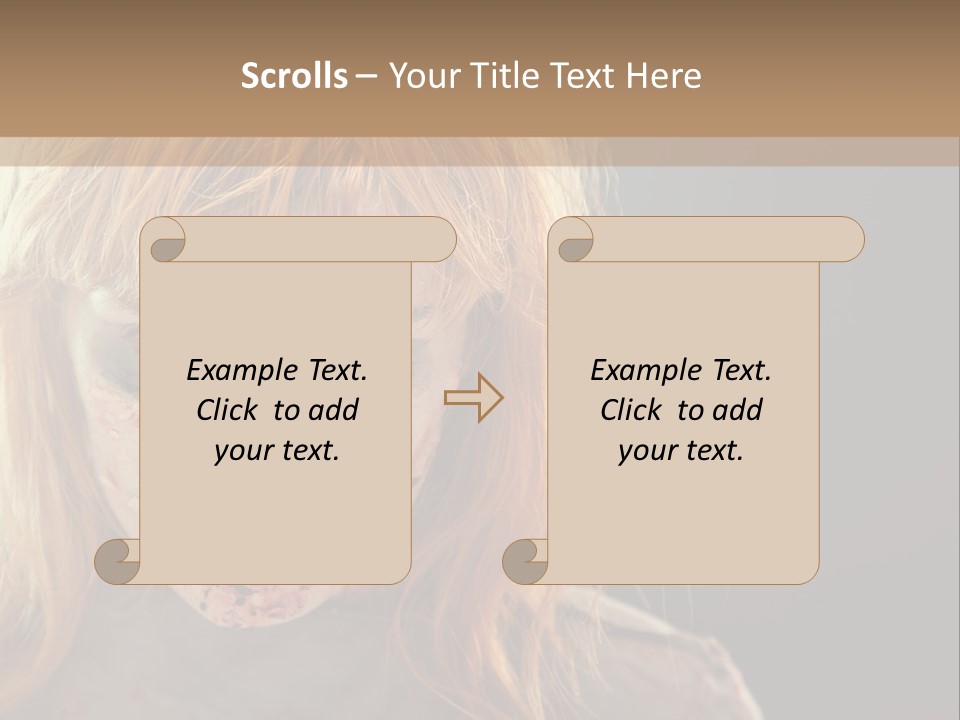 Scrolls – Your Title Text Here

Example Text. Click to add your text.

Example Text. Click to add your text.